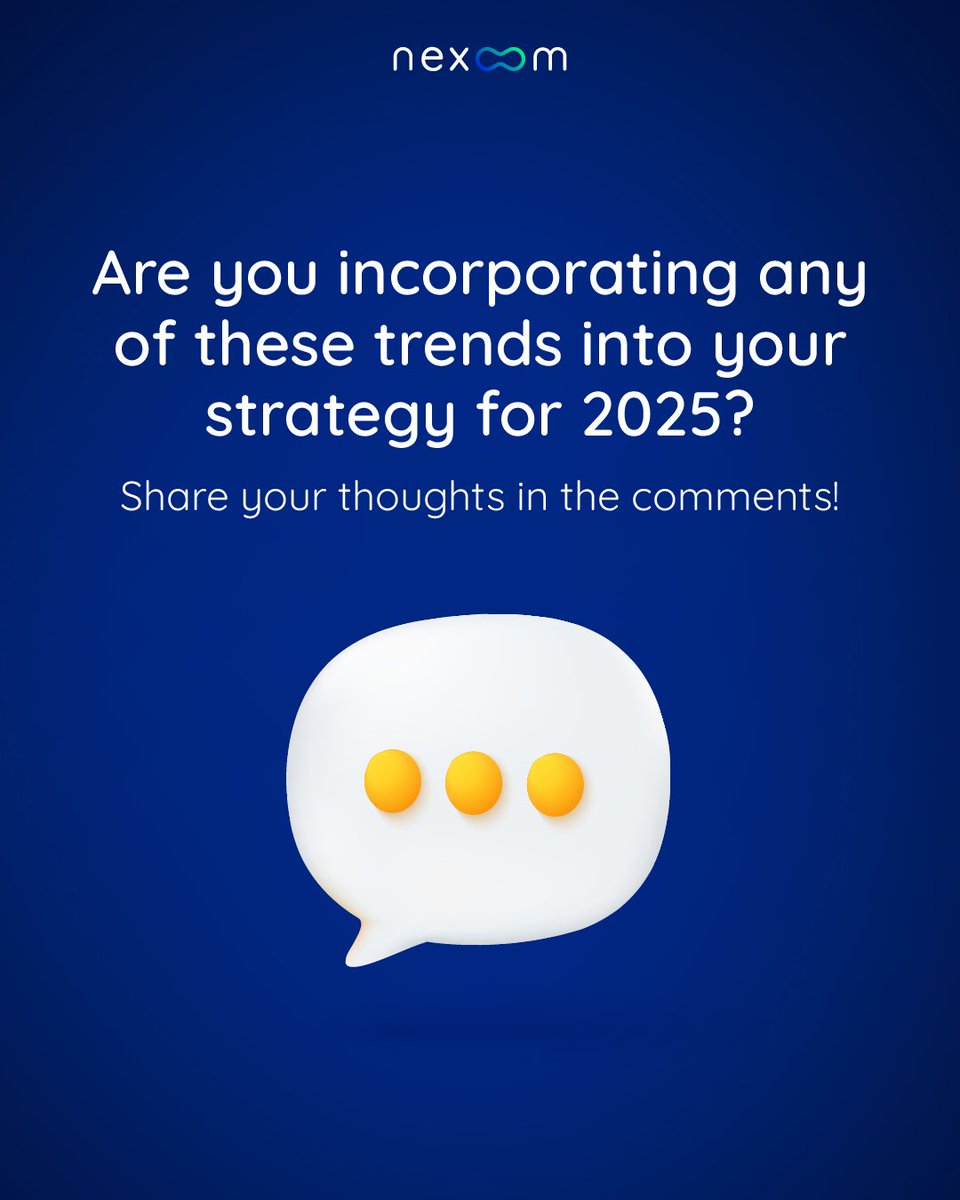 nexoom

Are you incorporating any of these trends into your strategy for 2025?

Share your thoughts in the comments!